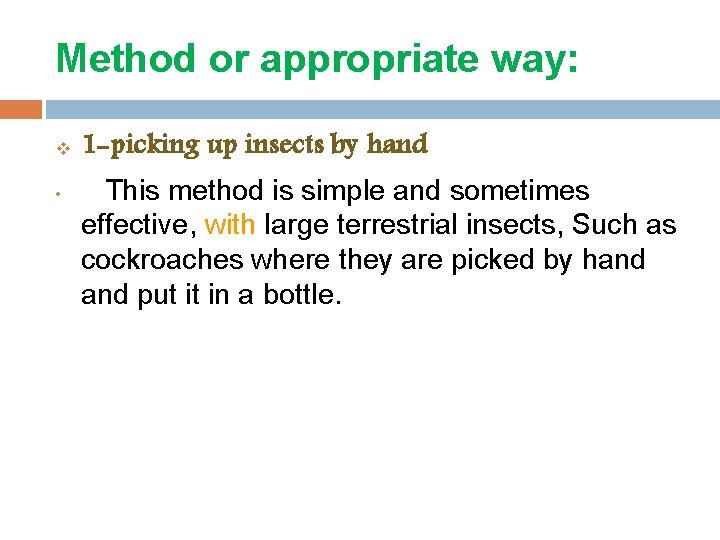 Method or appropriate way:

1-picking up insects by hand

This method is simple and sometimes effective, with large terrestrial insects, Such as cockroaches where they are picked by hand and put it in a bottle.